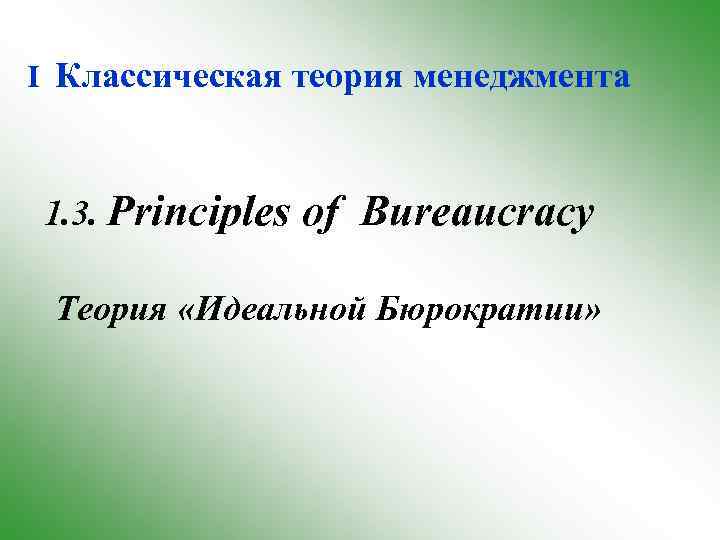 I Классическая теория менеджмента

1.3. Principles of Bureaucracy

Теория «Идеальной Бюрократии»